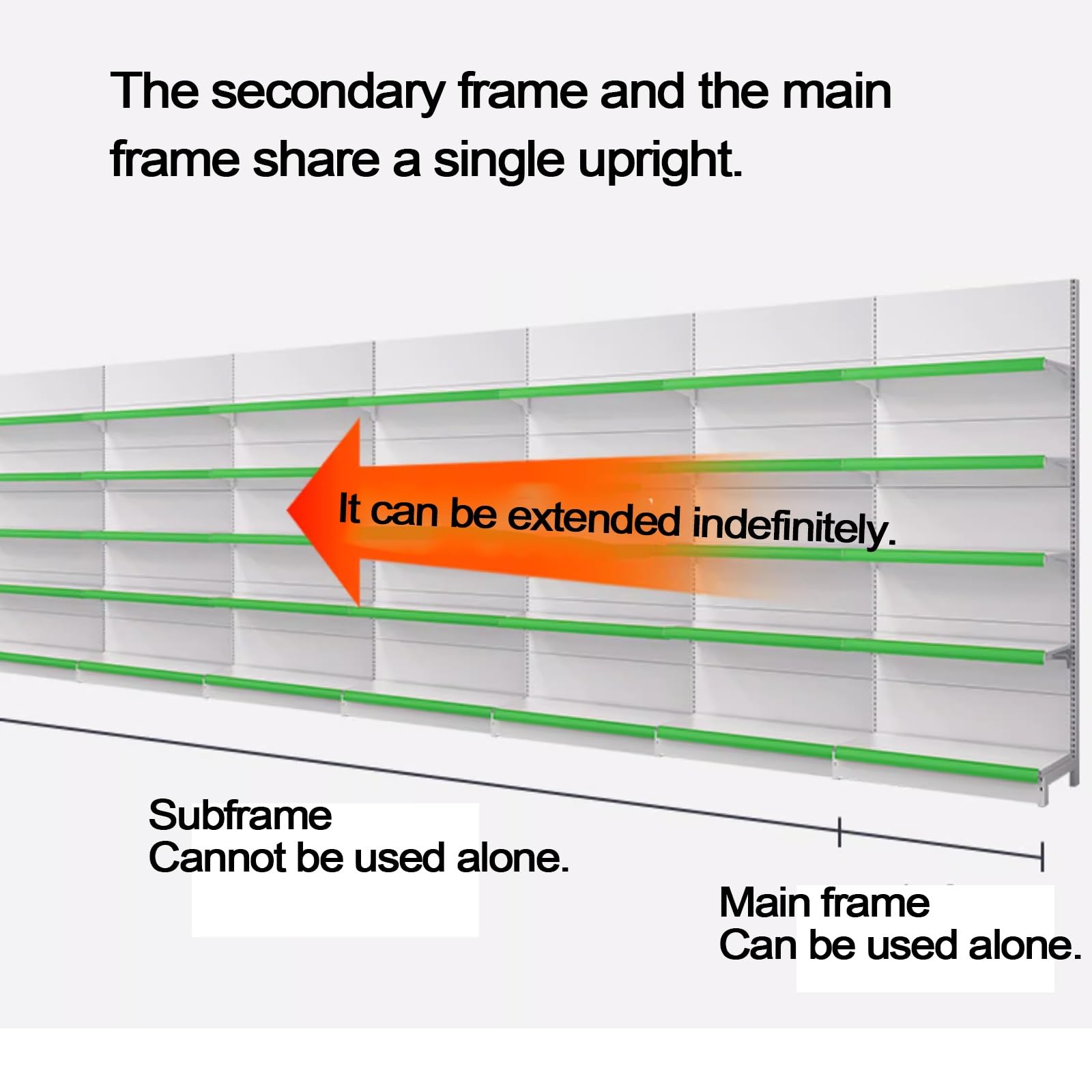 The secondary frame and the main frame share a single upright.

It can be extended indefinitely.

Subframe
Cannot be used alone.

Main frame
Can be used alone.